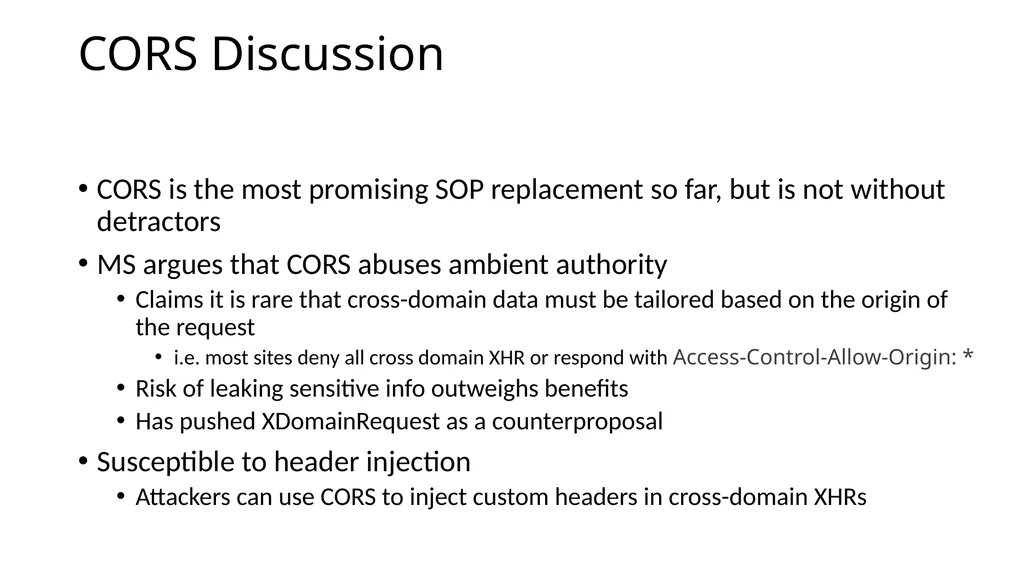 CORS Discussion

• CORS is the most promising SOP replacement so far, but is not without detractors

• MS argues that CORS abuses ambient authority
  • Claims it is rare that cross-domain data must be tailored based on the origin of the request
    • i.e. most sites deny all cross domain XHR or respond with Access-Control-Allow-Origin: *
  • Risk of leaking sensitive info outweighs benefits
  • Has pushed XDomainRequest as a counterproposal

• Susceptible to header injection
  • Attackers can use CORS to inject custom headers in cross-domain XHRs